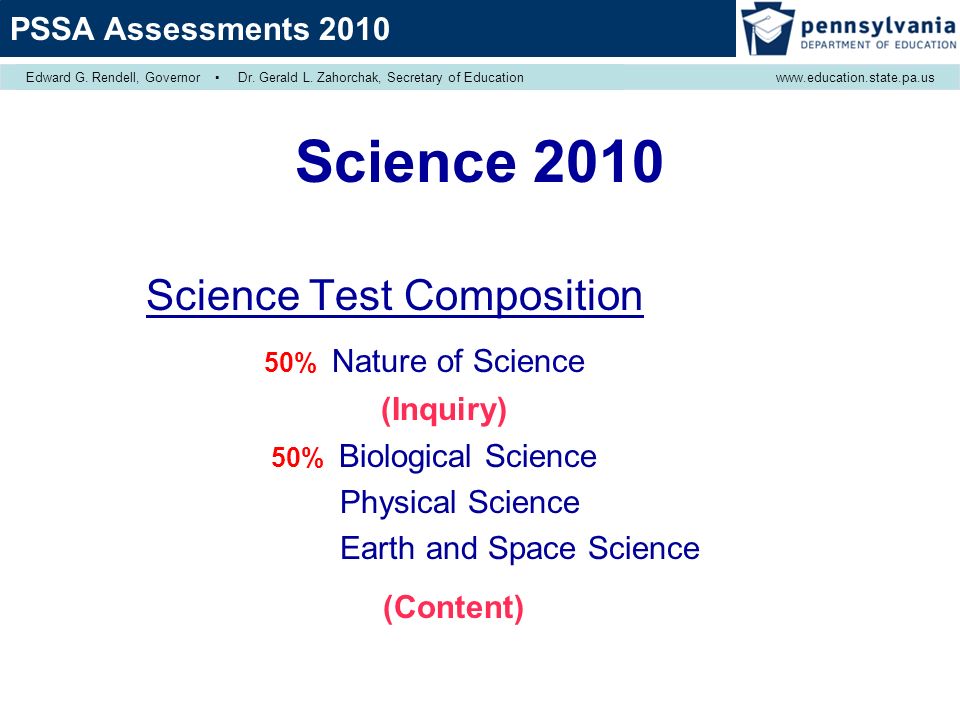 PSSA Assessments 2010

pennsylvania
DEPARTMENT OF EDUCATION

Edward G. Rendell, Governor • Dr. Gerald L. Zahorchak, Secretary of Education www.education.state.pa.us

Science 2010

Science Test Composition

50% Nature of Science

(Inquiry)

50% Biological Science

Physical Science

Earth and Space Science

(Content)